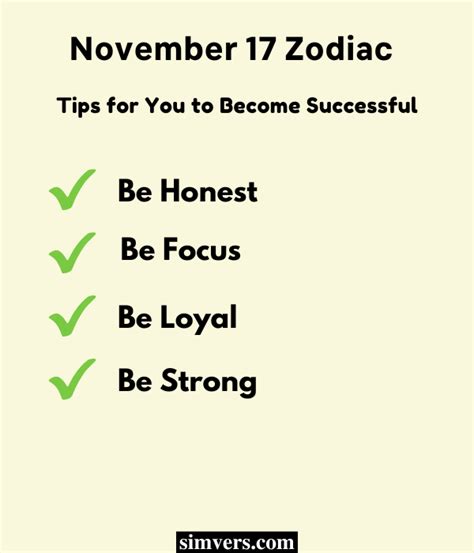 November 17 Zodiac

Tips for You to Become Successful

Be Honest

Be Focus

Be Loyal

Be Strong

simvers.com